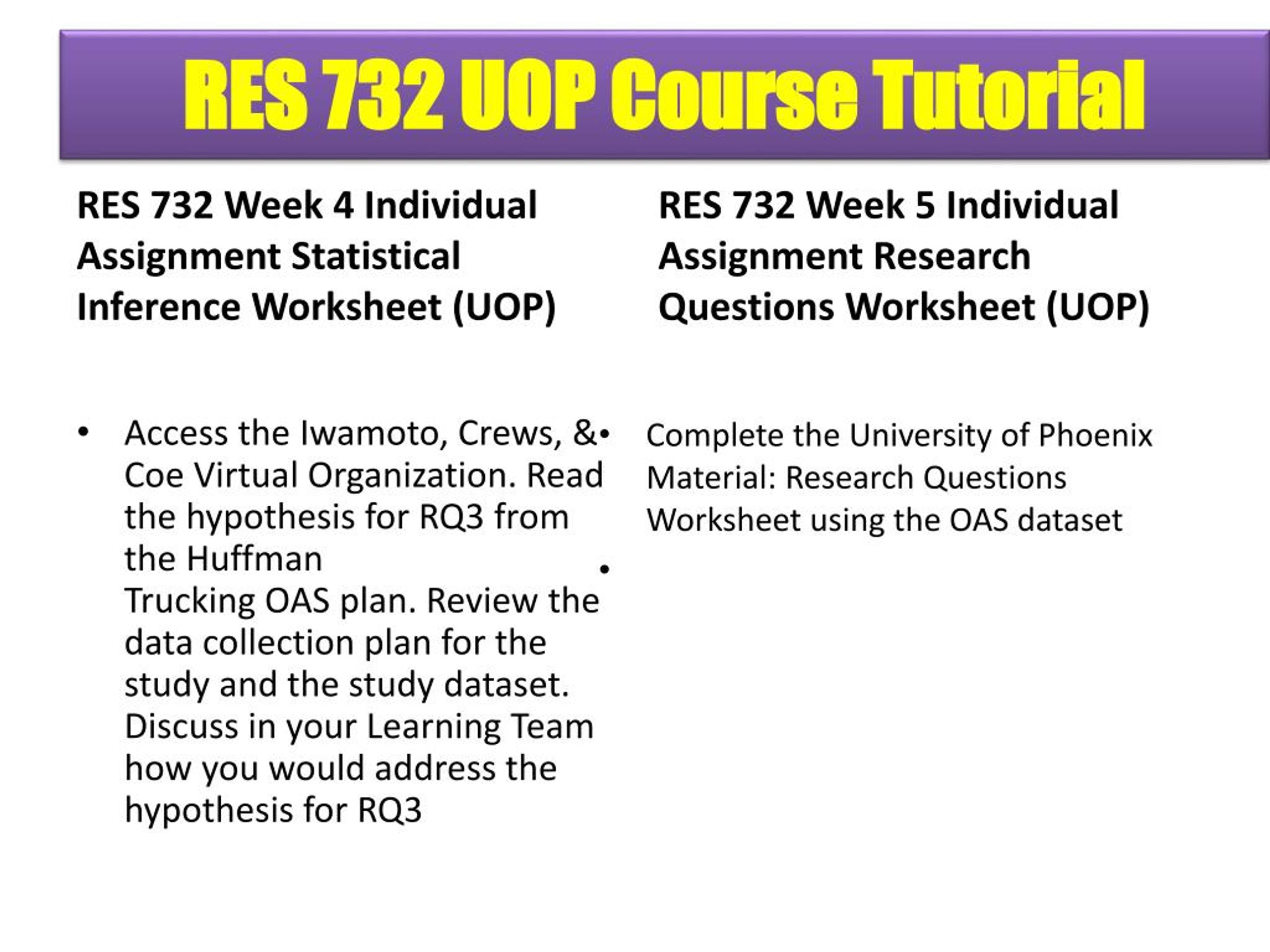 RES 732 UOP Course Tutorial

RES 732 Week 4 Individual Assignment Statistical Inference Worksheet (UOP)

• Access the Iwamoto, Crews, & Coe Virtual Organization. Read the hypothesis for RQ3 from the Huffman Trucking OAS plan. Review the data collection plan for the study and the study dataset. Discuss in your Learning Team how you would address the hypothesis for RQ3

RES 732 Week 5 Individual Assignment Research Questions Worksheet (UOP)

• Complete the University of Phoenix Material: Research Questions Worksheet using the OAS dataset

•